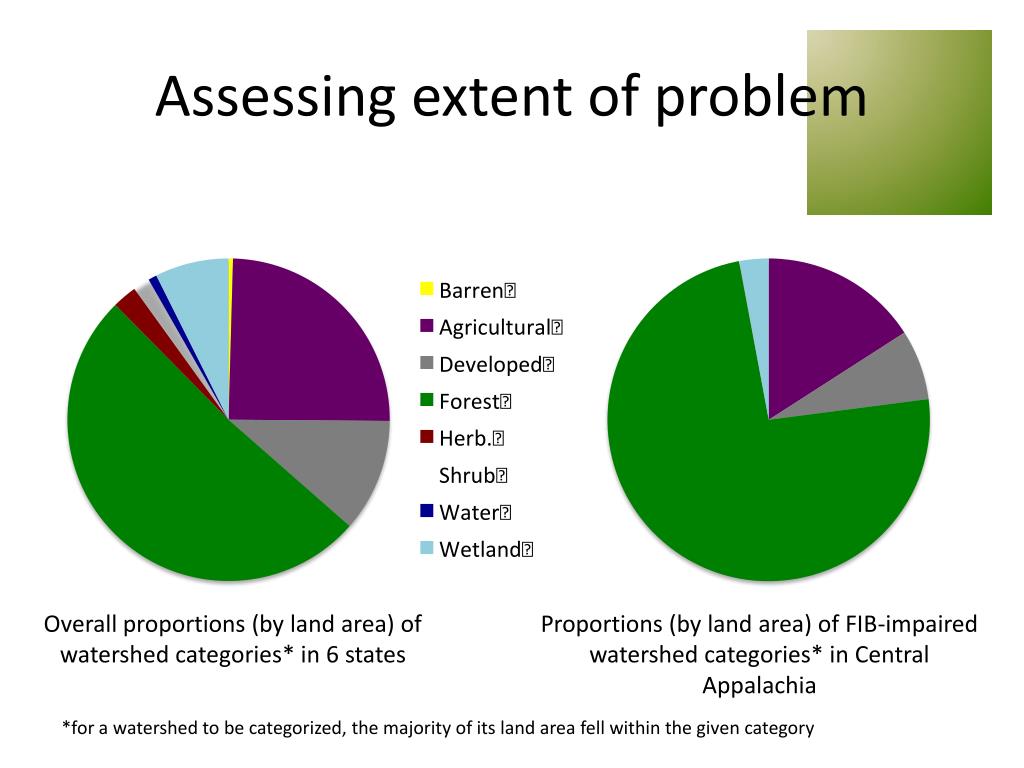 Assessing extent of problem

Barren
Agricultural
Developed
Forest
Herb. Shrub
Water
Wetland

Overall proportions (by land area) of watershed categories* in 6 states

Proportions (by land area) of FIB-impaired watershed categories* in Central Appalachia

*for a watershed to be categorized, the majority of its land area fell within the given category